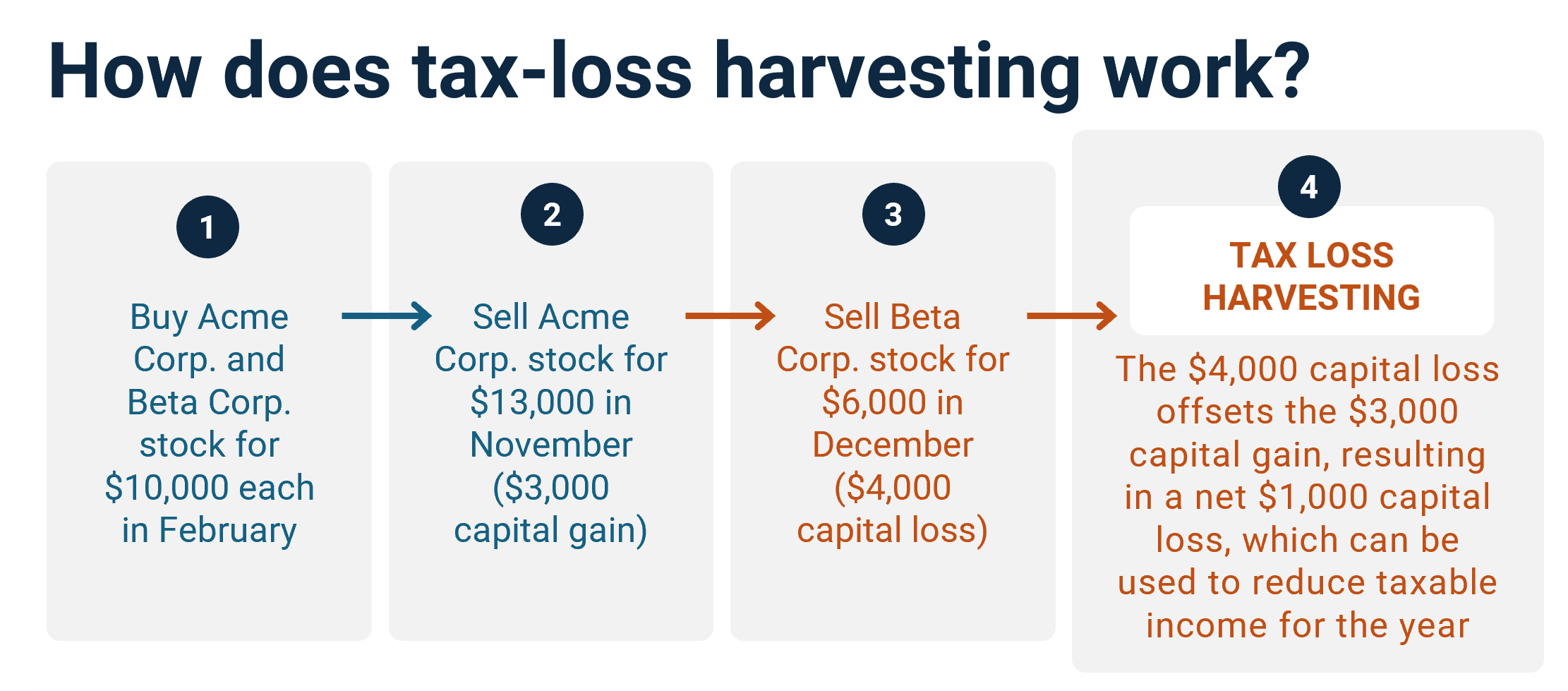 How does tax-loss harvesting work?

1

Buy Acme Corp. and Beta Corp. stock for \$10,000 each in February

2

Sell Acme Corp. stock for \$13,000 in November (\$3,000 capital gain)

3

Sell Beta Corp. stock for \$6,000 in December (\$4,000 capital loss)

4

TAX LOSS HARVESTING

The \$4,000 capital loss offsets the \$3,000 capital gain, resulting in a net \$1,000 capital loss, which can be used to reduce taxable income for the year